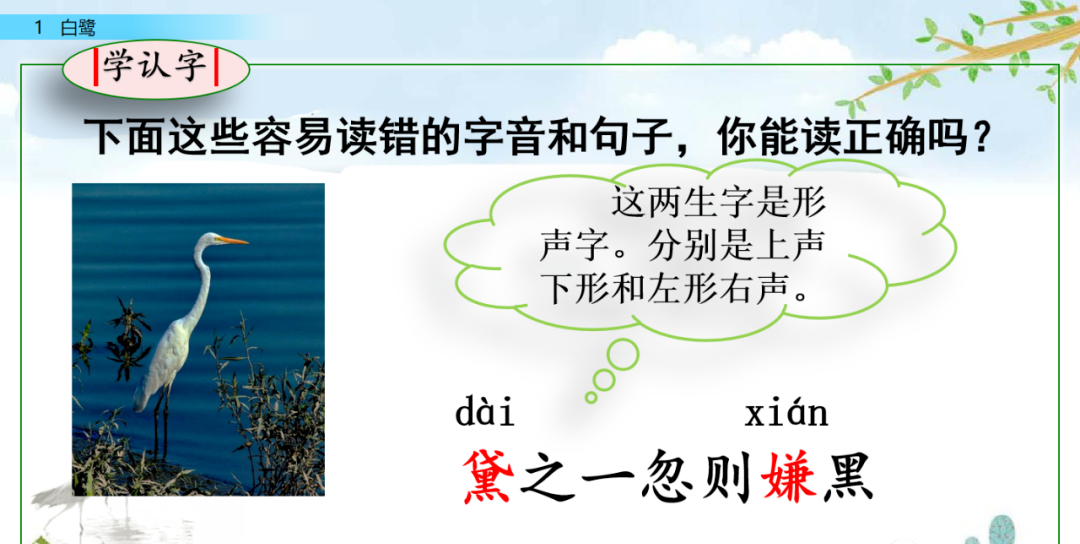 1 白鹭

学认字

下面这些容易读错的字音和句子，你能读正确吗？

这两生字是形声字。分别是上声下形和左形右声。

dài xián

黛之一忽则嫌黑